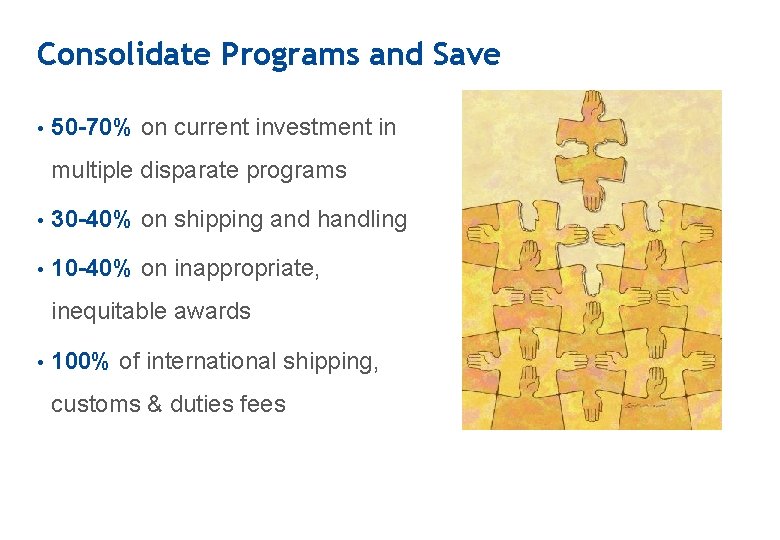 Consolidate Programs and Save

• 50-70% on current investment in multiple disparate programs

• 30-40% on shipping and handling

• 10-40% on inappropriate, inequitable awards

• 100% of international shipping, customs & duties fees